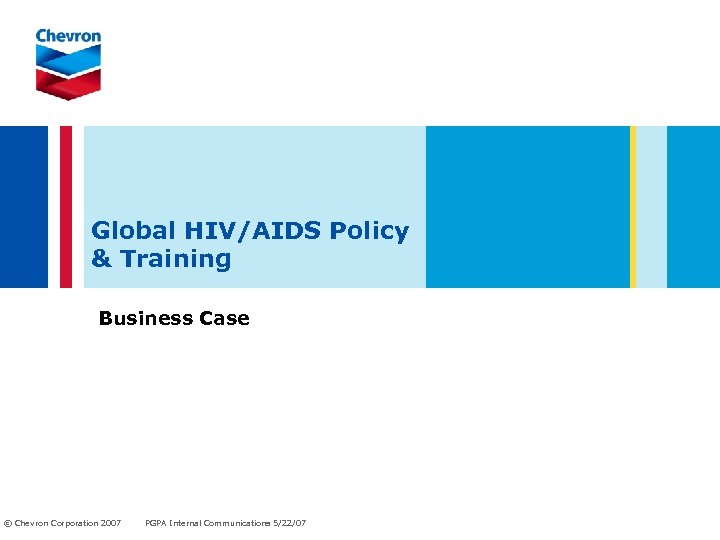 Chevron

Global HIV/AIDS Policy & Training

Business Case

© Chevron Corporation 2007 PGPA Internal Communications 5/22/07